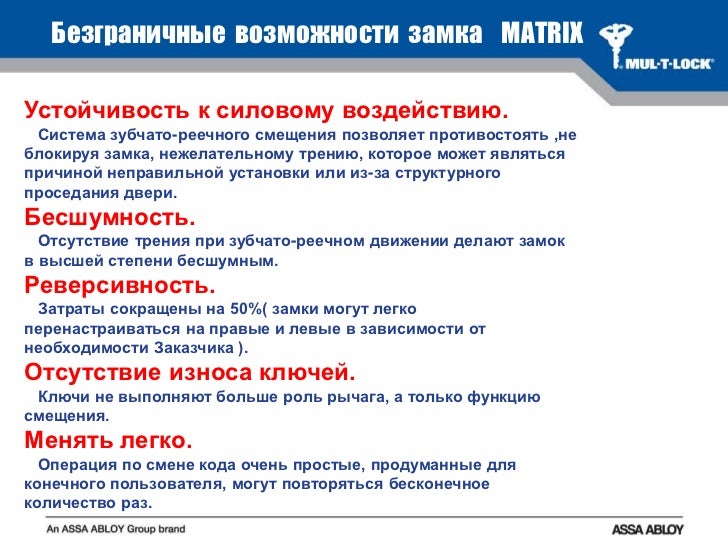 Безграничные возможности замка MATRIX

MUL-T-LOCK®

Устойчивость к силовому воздействию.

Система зубчато-реечного смещения позволяет противостоять ,не блокируя замка, нежелательному трению, которое может являться причиной неправильной установки или из-за структурного проседания двери.

Бесшумность.

Отсутствие трения при зубчато-реечном движении делают замок в высшей степени бесшумным.

Реверсивность.

Затраты сокращены на 50%( замки могут легко перенастраиваться на правые и левые в зависимости от необходимости Заказчика ).

Отсутствие износа ключей.

Ключи не выполняют больше роль рычага, а только функцию смещения.

Менять легко.

Операция по смене кода очень простые, продуманные для конечного пользователя, могут повторяться бесконечное количество раз.

An ASSA ABLOY Group brand

ASSA ABLOY